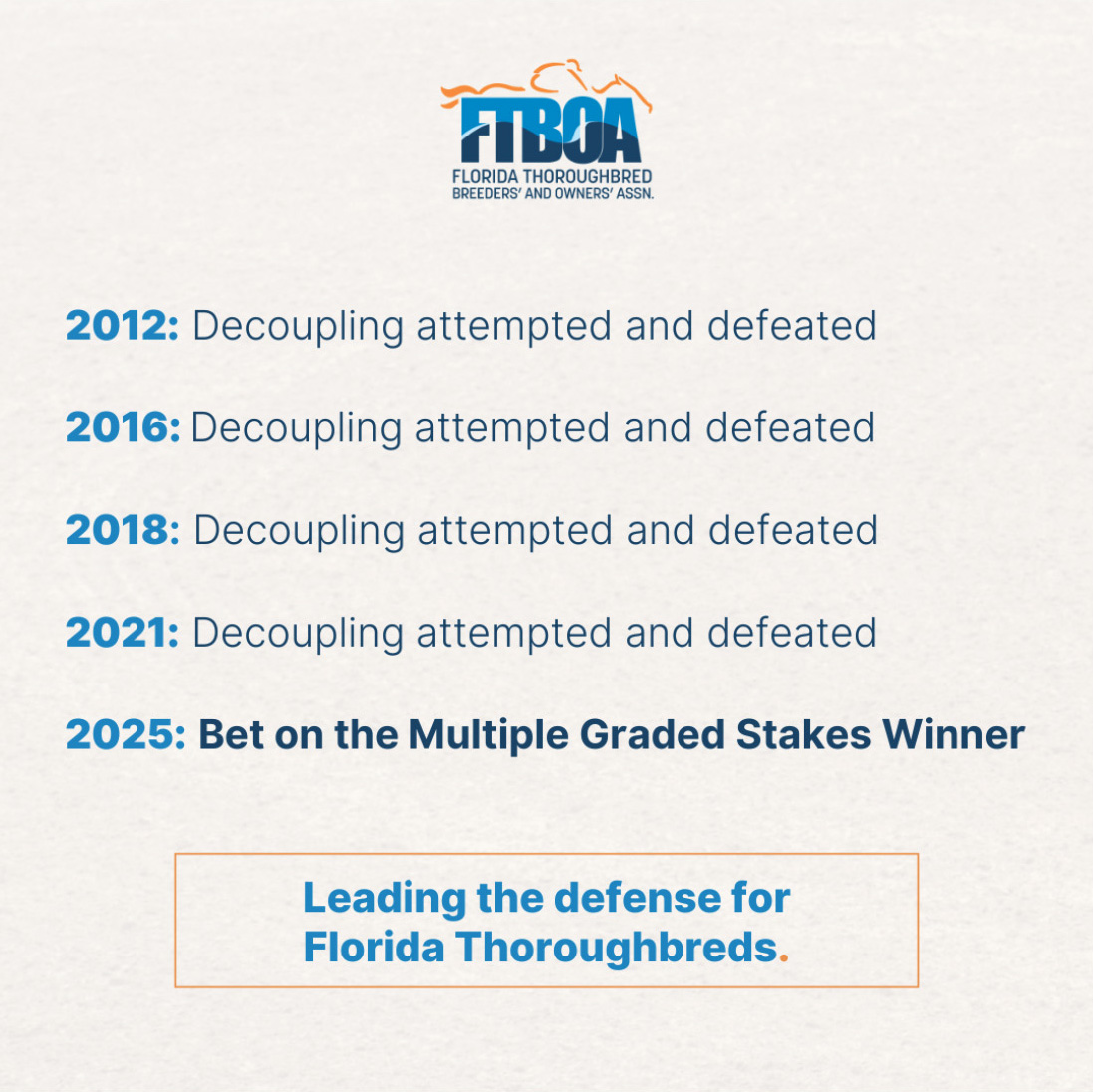 FTBOA
FLORIDA THOROUGHBRED
BREEDERS' AND OWNERS' ASSN.

2012: Decoupling attempted and defeated

2016: Decoupling attempted and defeated

2018: Decoupling attempted and defeated

2021: Decoupling attempted and defeated

2025: Bet on the Multiple Graded Stakes Winner

Leading the defense for Florida Thoroughbreds.